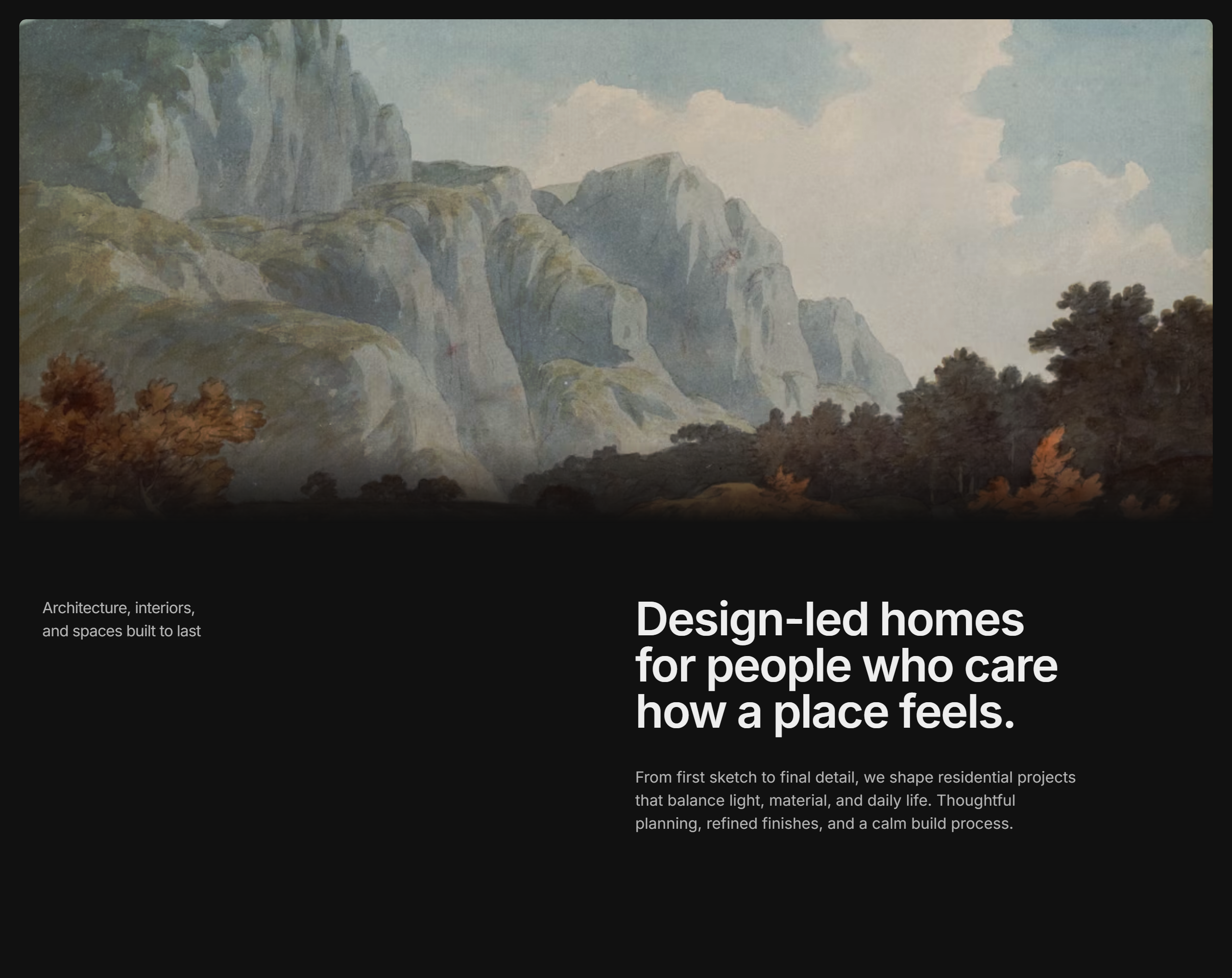 Architecture, interiors, and spaces built to last

Design-led homes for people who care how a place feels.

From first sketch to final detail, we shape residential projects that balance light, material, and daily life. Thoughtful planning, refined finishes, and a calm build process.